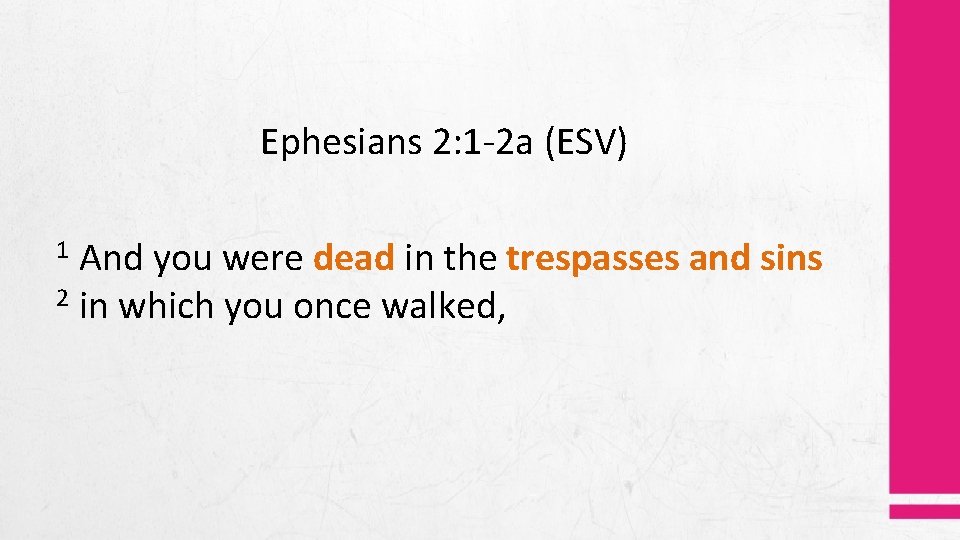 Ephesians 2:1-2a (ESV)

$^1$ And you were dead in the trespasses and sins $^2$ in which you once walked,